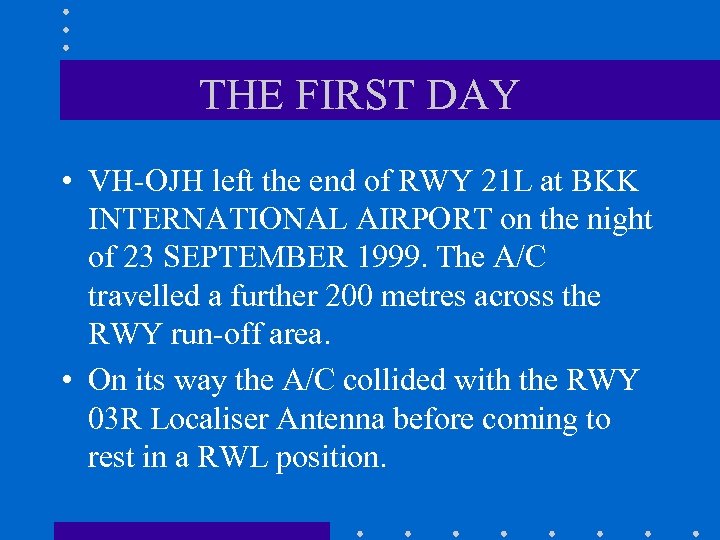 THE FIRST DAY

• VH-OJH left the end of RWY 21L at BKK INTERNATIONAL AIRPORT on the night of 23 SEPTEMBER 1999. The A/C travelled a further 200 metres across the RWY run-off area.

• On its way the A/C collided with the RWY 03R Localiser Antenna before coming to rest in a RWL position.